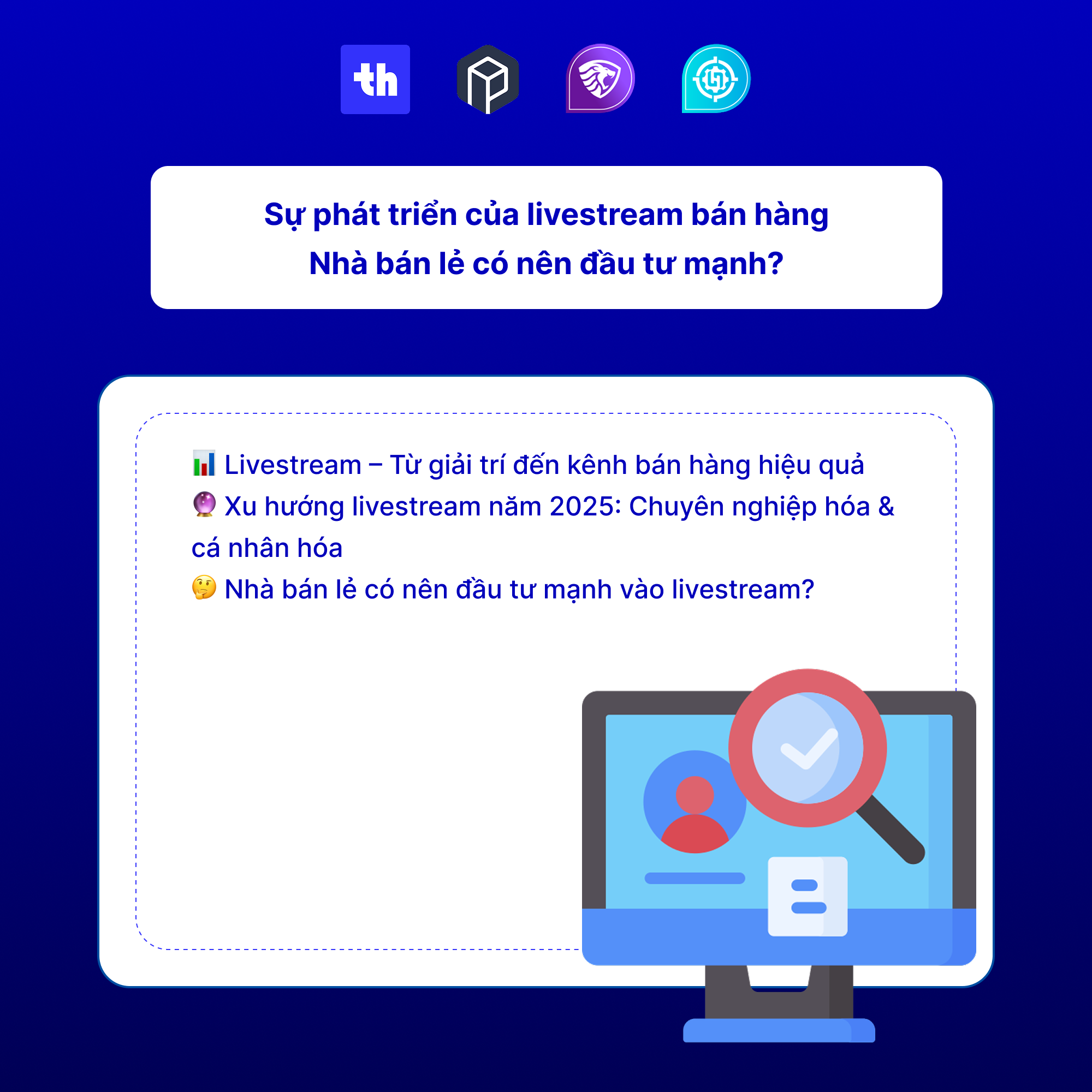 th

Sự phát triển của livestream bán hàng
Nhà bán lẻ có nên đầu tư mạnh?

📊 Livestream – Từ giải trí đến kênh bán hàng hiệu quả
🔮 Xu hướng livestream năm 2025: Chuyên nghiệp hóa & cá nhân hóa
🤔 Nhà bán lẻ có nên đầu tư mạnh vào livestream?